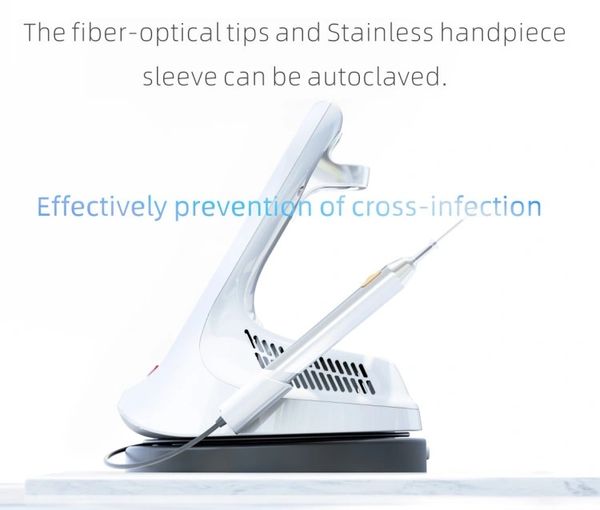 The fiber-optical tips and Stainless handpiece sleeve can be autoclaved.

Effectively prevention of cross-infection